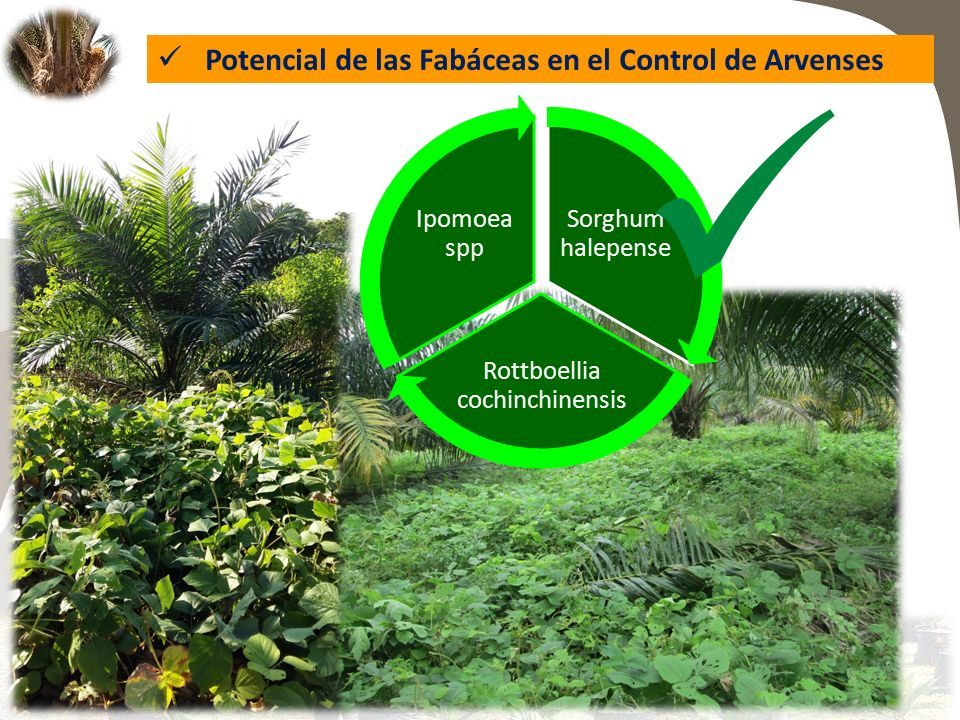 ✓ Potencial de las Fabáceas en el Control de Arvenses

Ipomoea spp

Sorghum halepense

Rottboellia cochinchinensis